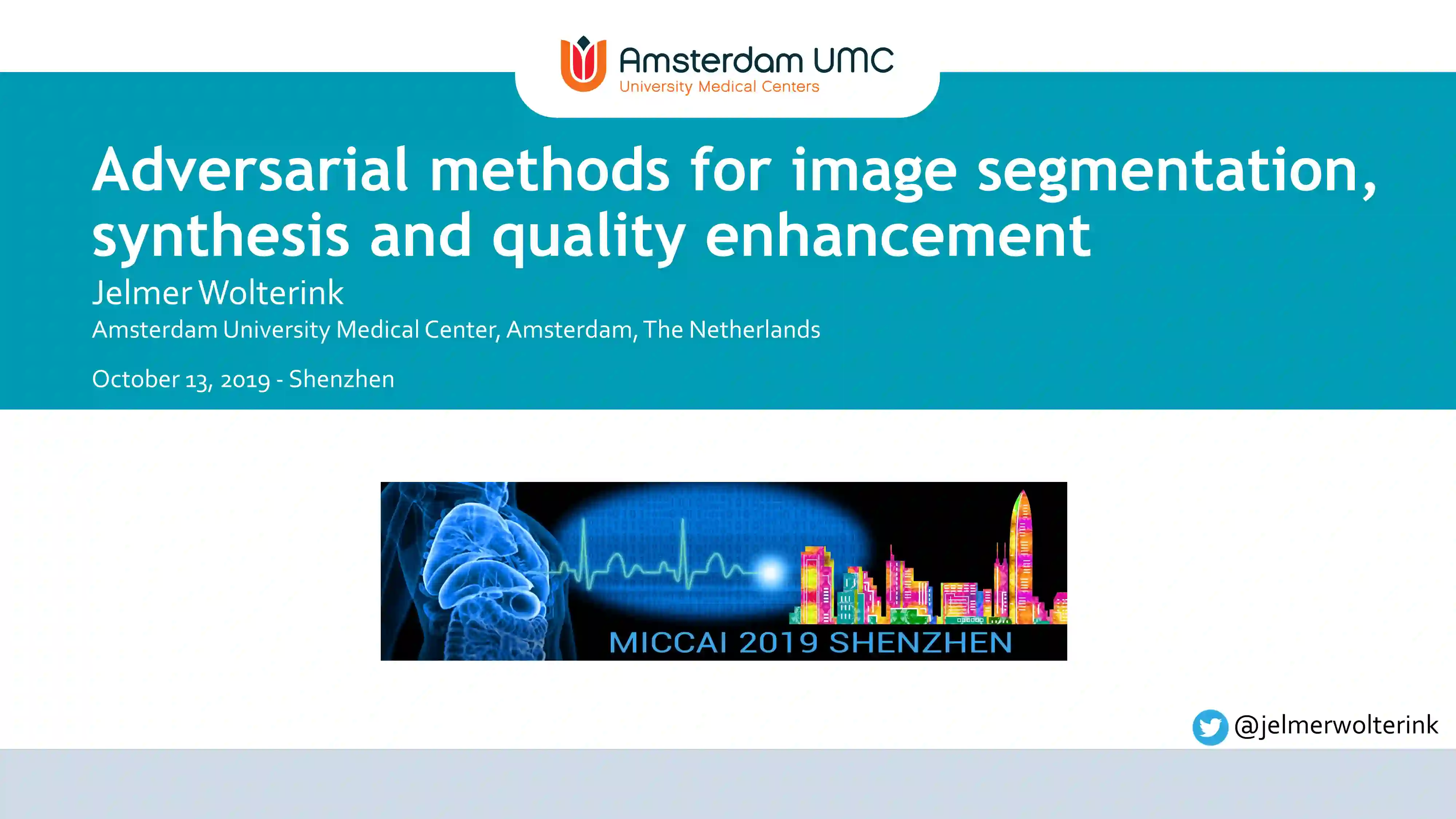 Amsterdam UMC
University Medical Centers

Adversarial methods for image segmentation, synthesis and quality enhancement

Jelmer Wolterink

Amsterdam University Medical Center, Amsterdam, The Netherlands

October 13, 2019 - Shenzhen

MICCAI 2019 SHENZHEN

@jelmerwolterink